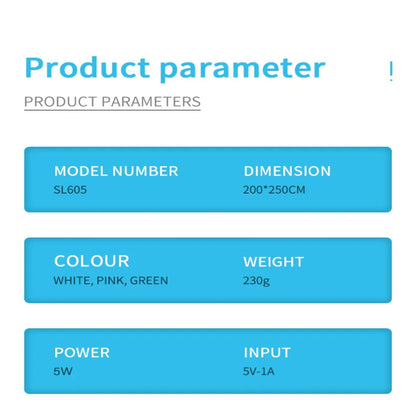 Product parameter

PRODUCT PARAMETERS

MODEL NUMBER
SL605

DIMENSION
200*250CM

COLOUR
WHITE, PINK, GREEN

WEIGHT
230g

POWER
5W

INPUT
5V-1A